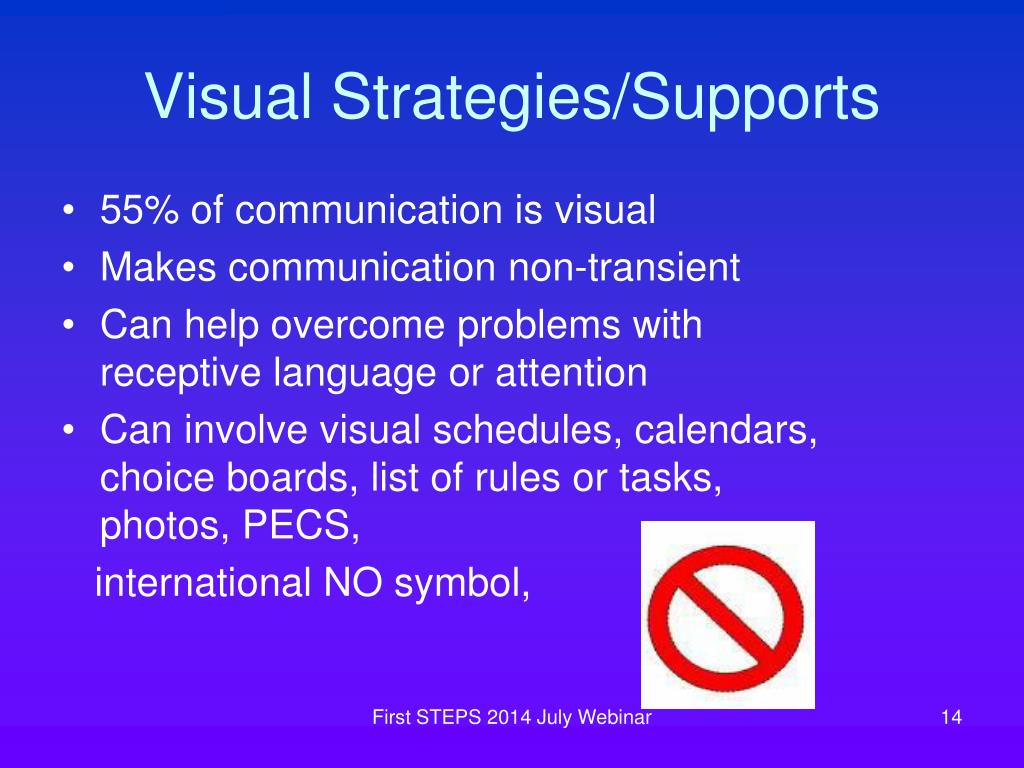 Visual Strategies/Supports

• 55% of communication is visual
• Makes communication non-transient
• Can help overcome problems with receptive language or attention
• Can involve visual schedules, calendars, choice boards, list of rules or tasks, photos, PECS,
international NO symbol,

First STEPS 2014 July Webinar

14